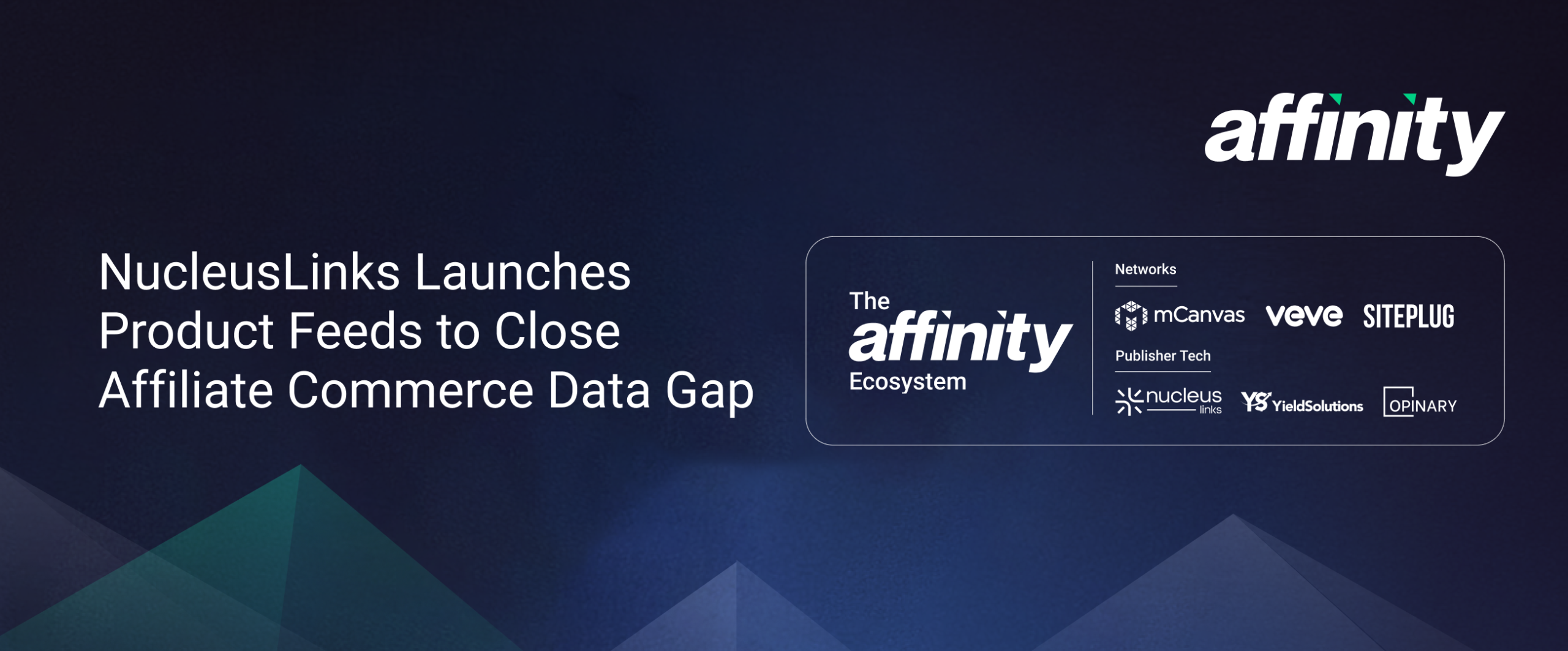 affinity

NucleusLinks Launches Product Feeds to Close Affiliate Commerce Data Gap

The affinity Ecosystem

Networks

mCanvas veve SITEPLUG

Publisher Tech

nucleus links YS YieldSolutions OPINARY